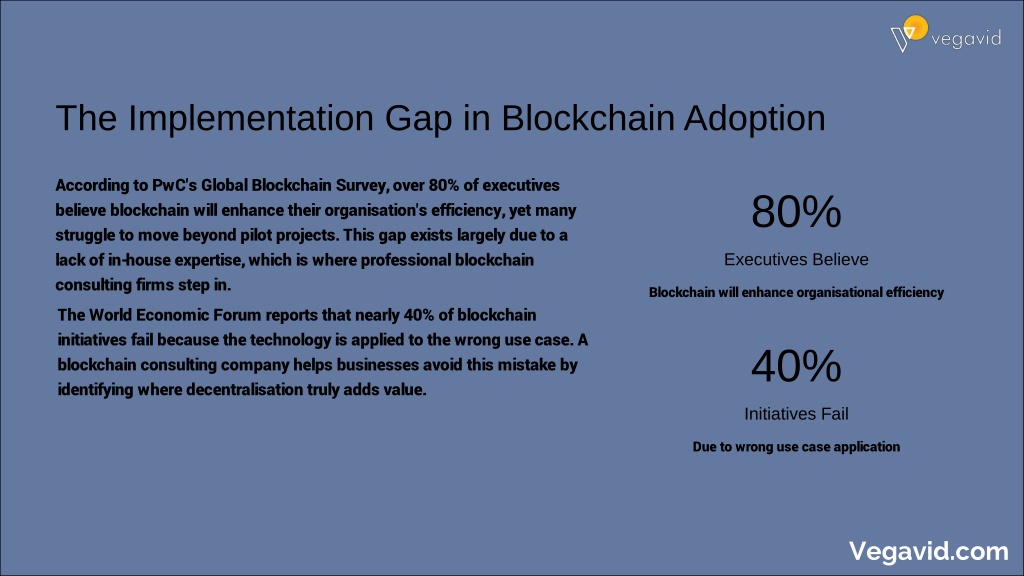 vegavid

The Implementation Gap in Blockchain Adoption

According to PwC's Global Blockchain Survey, over 80% of executives believe blockchain will enhance their organisation's efficiency, yet many struggle to move beyond pilot projects. This gap exists largely due to a lack of in-house expertise, which is where professional blockchain consulting firms step in.

The World Economic Forum reports that nearly 40% of blockchain initiatives fail because the technology is applied to the wrong use case. A blockchain consulting company helps businesses avoid this mistake by identifying where decentralisation truly adds value.

80%

Executives Believe

Blockchain will enhance organisational efficiency

40%

Initiatives Fail

Due to wrong use case application

Vegavid.com